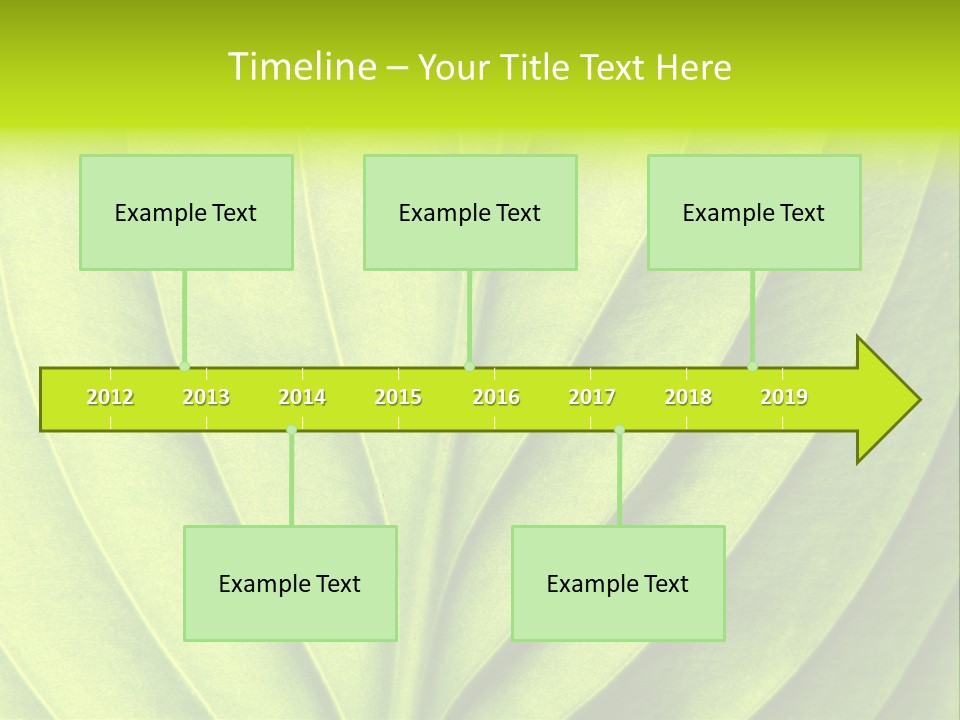 Timeline – Your Title Text Here

Example Text

Example Text

Example Text

2012 2013 2014 2015 2016 2017 2018 2019

Example Text

Example Text